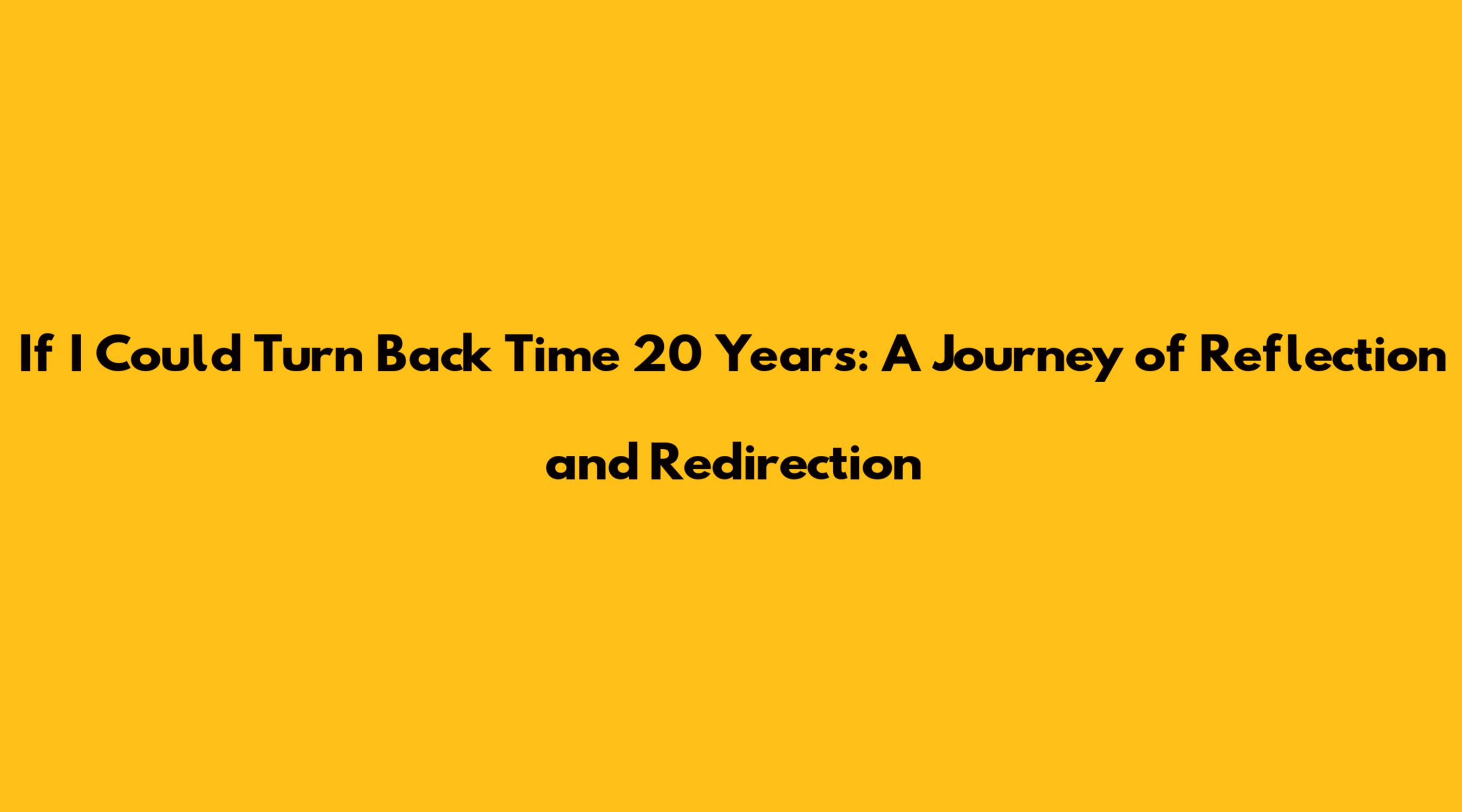 If I Could Turn Back Time 20 Years: A Journey of Reflection and Redirection